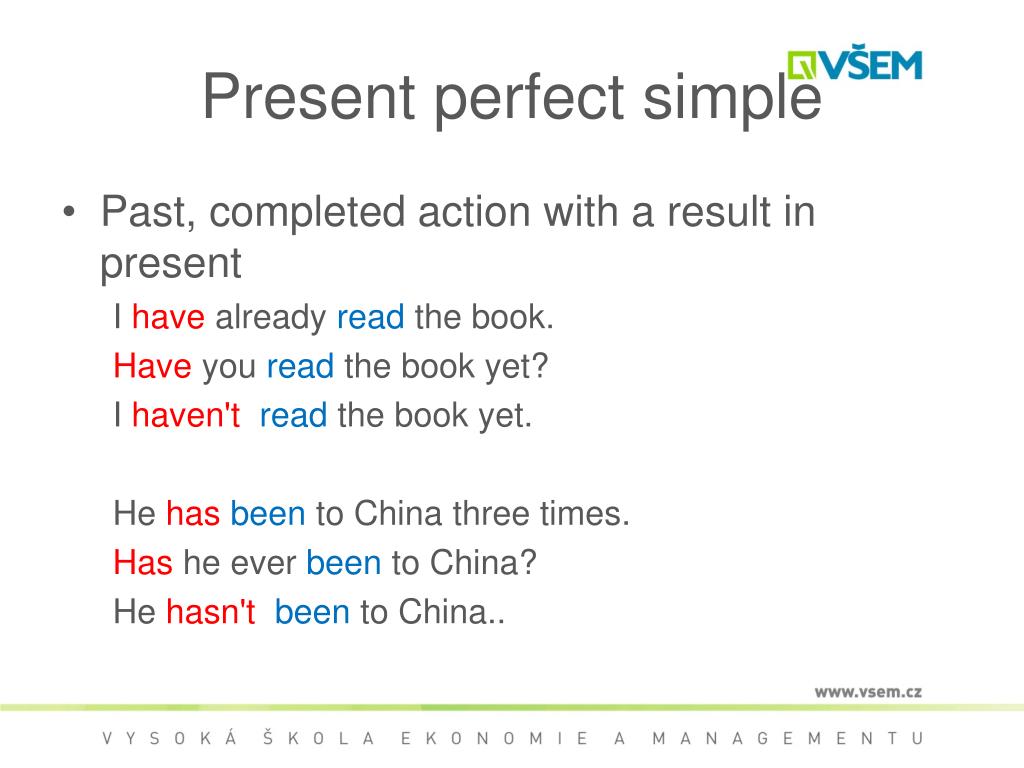 VŠEM

Present perfect simple

• Past, completed action with a result in present

I have already read the book.

Have you read the book yet?

I haven't read the book yet.

He has been to China three times.

Has he ever been to China?

He hasn't been to China..

www.vsem.cz

VYSOKÁ ŠKOLA EKONOMIE A MANAGEMENTU